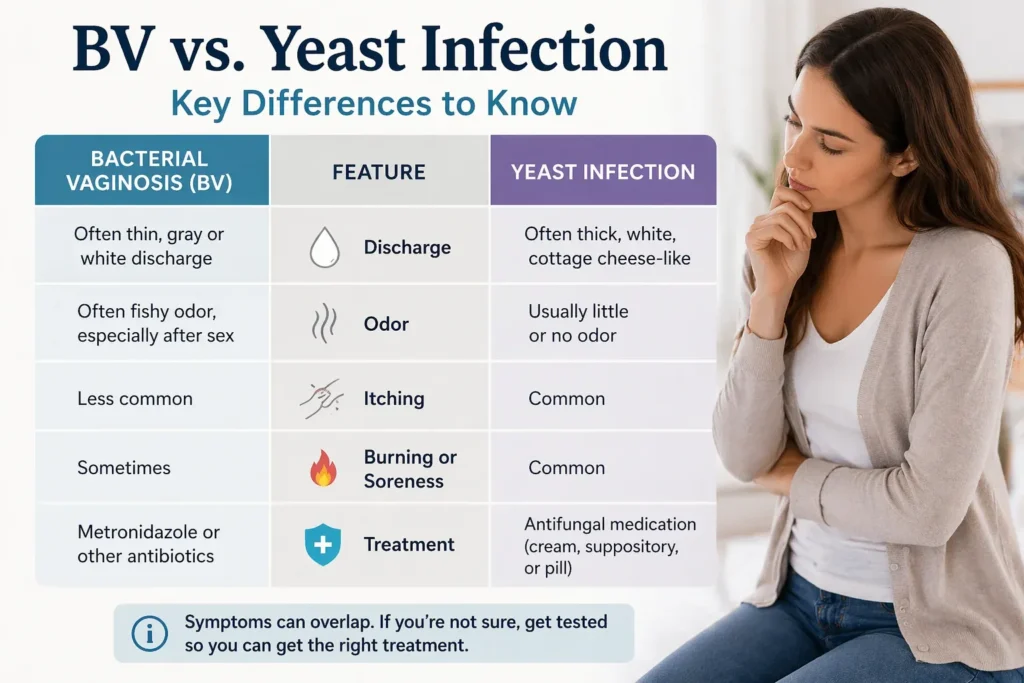 BV vs. Yeast Infection

Key Differences to Know

| BACTERIAL VAGINOSIS (BV) | FEATURE | YEAST INFECTION |
|---|---|---|
| Often thin, gray or white discharge | Discharge | Often thick, white, cottage cheese-like |
| Often fishy odor, especially after sex | Odor | Usually little or no odor |
| Less common | Itching | Common |
| Sometimes | Burning or Soreness | Common |
| Metronidazole or other antibiotics | Treatment | Antifungal medication (cream, suppository, or pill) |

Symptoms can overlap. If you're not sure, get tested so you can get the right treatment.